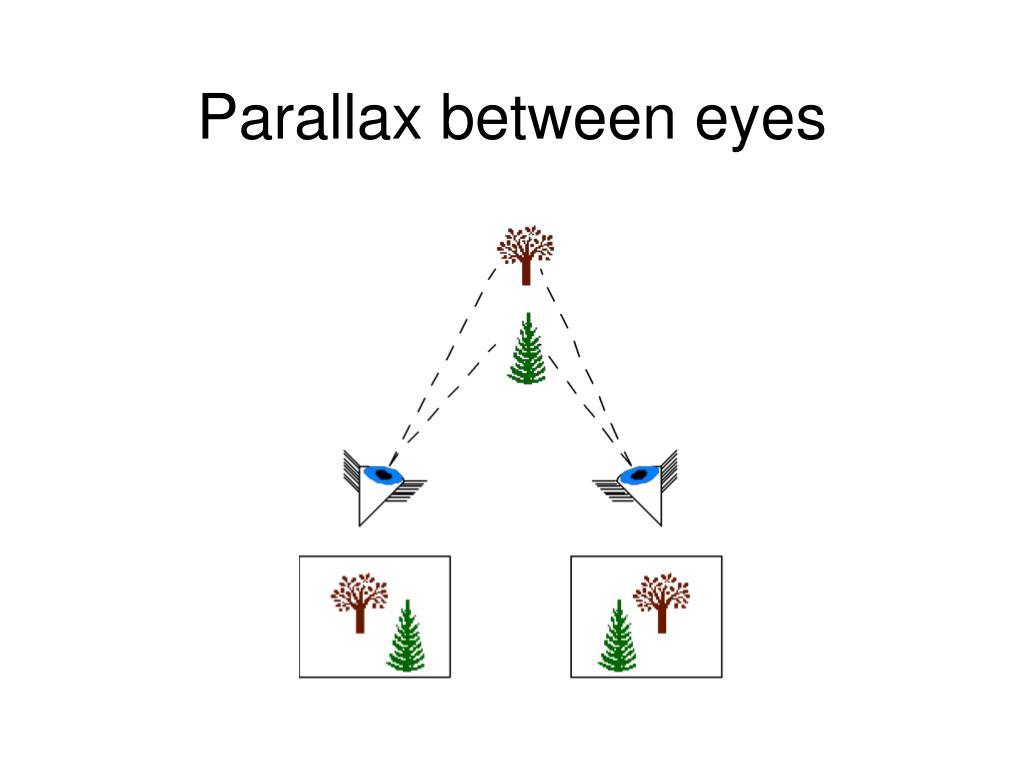 Parallax between eyes